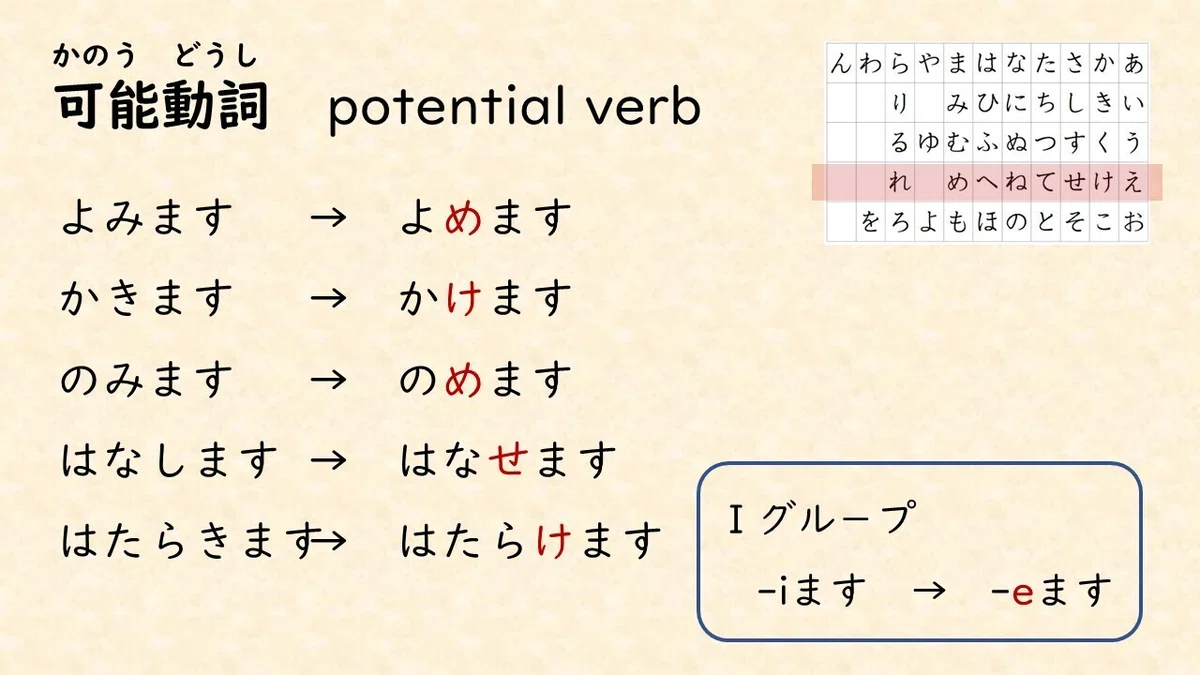 かのう　どうし
可能動詞　potential verb

| ん | わ | ら | や | ま | は | な | た | さ | か | あ |
|---|---|---|---|---|---|---|---|---|---|---|
| | | り | | み | ひ | に | ち | し | き | い |
| | | る | ゆ | む | ふ | ぬ | つ | す | く | う |
| | | れ | | め | へ | ね | て | せ | け | え |
| | を | ろ | よ | も | ほ | の | と | そ | こ | お |

よみます　→　よめます

かきます　→　かけます

のみます　→　のめます

はなします →　はなせます

はたらきます→　はたらけます

I グループ
-iます　→　-eます